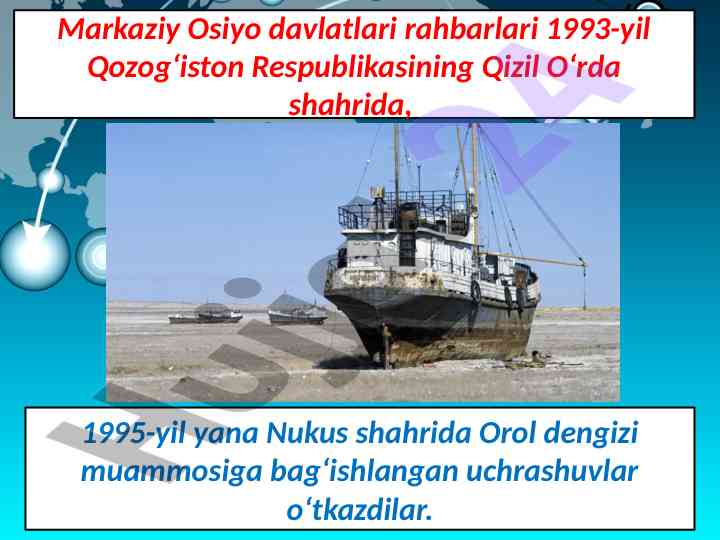 Markaziy Osiyo davlatlari rahbarlari 1993-yil Qozog‘iston Respublikasining Qizil O‘rda shahrida,

1995-yil yana Nukus shahrida Orol dengizi muammosiga bag‘ishlangan uchrashuvlar o‘tkazdilar.